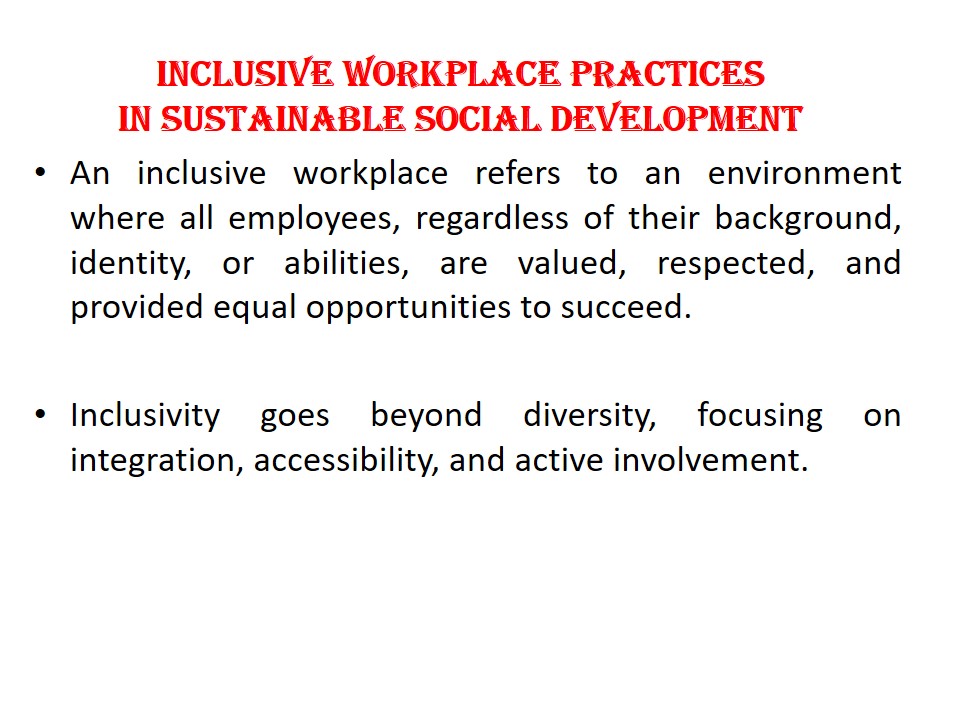 INCLUSIVE WORKPLACE PRACTICES
IN SUSTAINABLE SOCIAL DEVELOPMENT

• An inclusive workplace refers to an environment where all employees, regardless of their background, identity, or abilities, are valued, respected, and provided equal opportunities to succeed.

• Inclusivity goes beyond diversity, focusing on integration, accessibility, and active involvement.